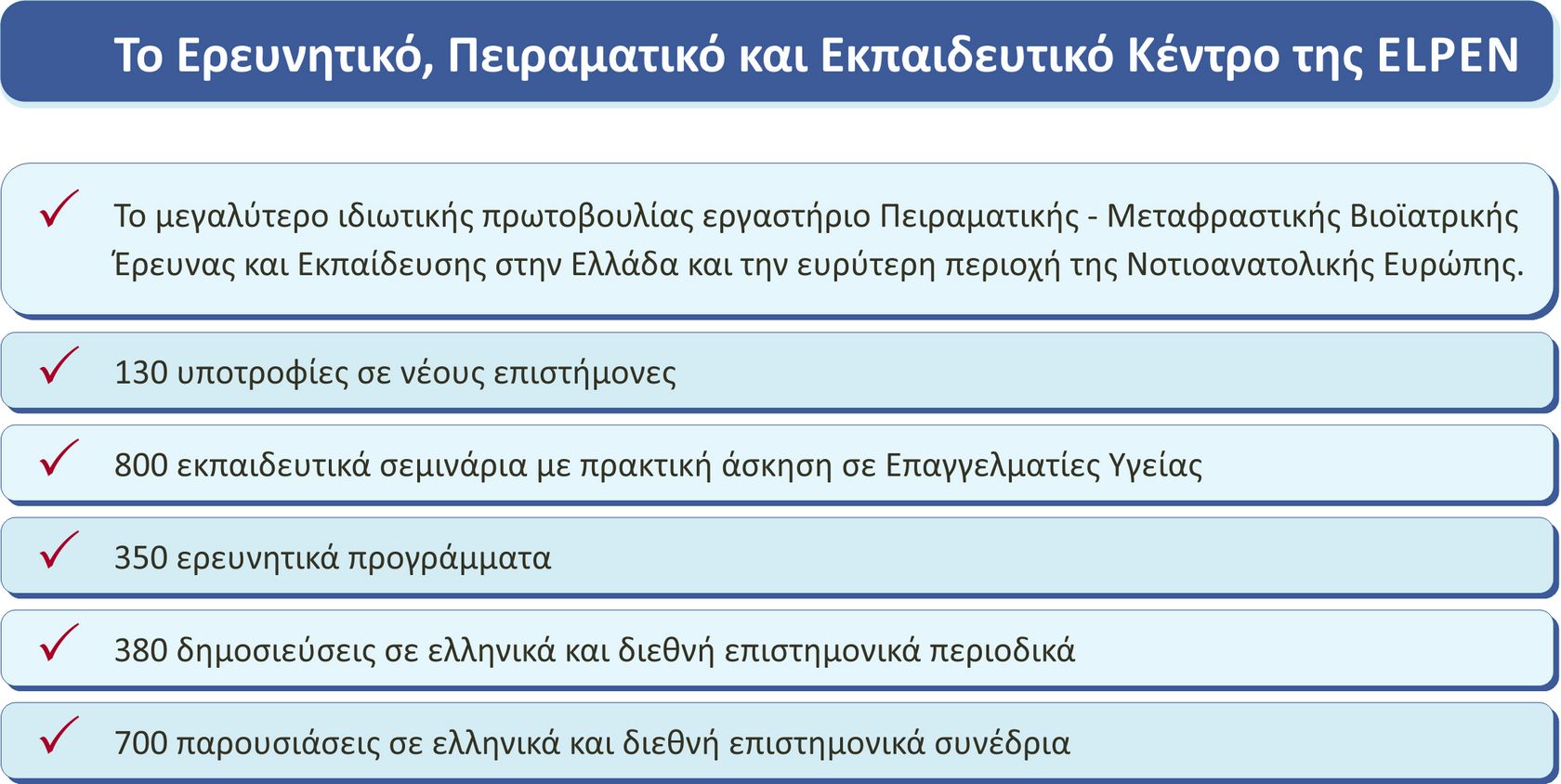 Το Ερευνητικό, Πειραματικό και Εκπαιδευτικό Κέντρο της ELPEN

✓ Το μεγαλύτερο ιδιωτικής πρωτοβουλίας εργαστήριο Πειραματικής - Μεταφραστικής Βιοϊατρικής Έρευνας και Εκπαίδευσης στην Ελλάδα και την ευρύτερη περιοχή της Νοτιοανατολικής Ευρώπης.

✓ 130 υποτροφίες σε νέους επιστήμονες

✓ 800 εκπαιδευτικά σεμινάρια με πρακτική άσκηση σε Επαγγελματίες Υγείας

✓ 350 ερευνητικά προγράμματα

✓ 380 δημοσιεύσεις σε ελληνικά και διεθνή επιστημονικά περιοδικά

✓ 700 παρουσιάσεις σε ελληνικά και διεθνή επιστημονικά συνέδρια